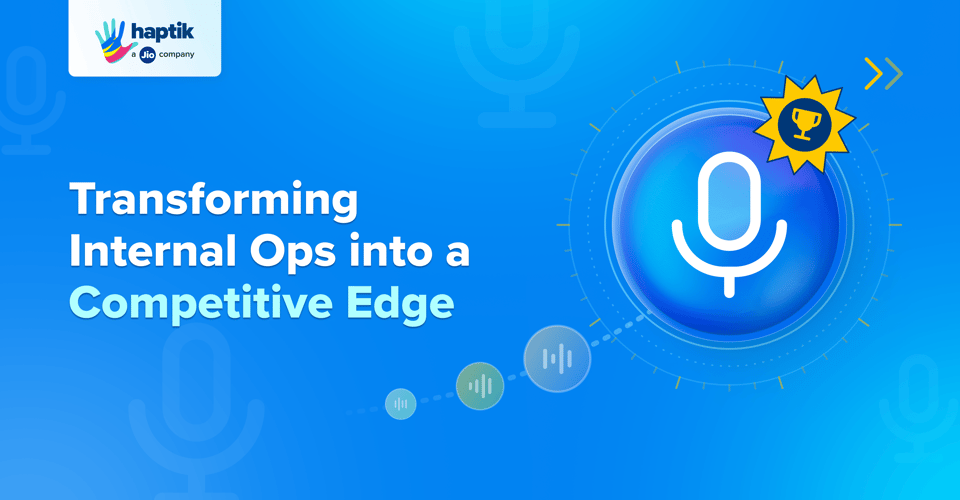 haptik
a Jio company

Transforming Internal Ops into a Competitive Edge